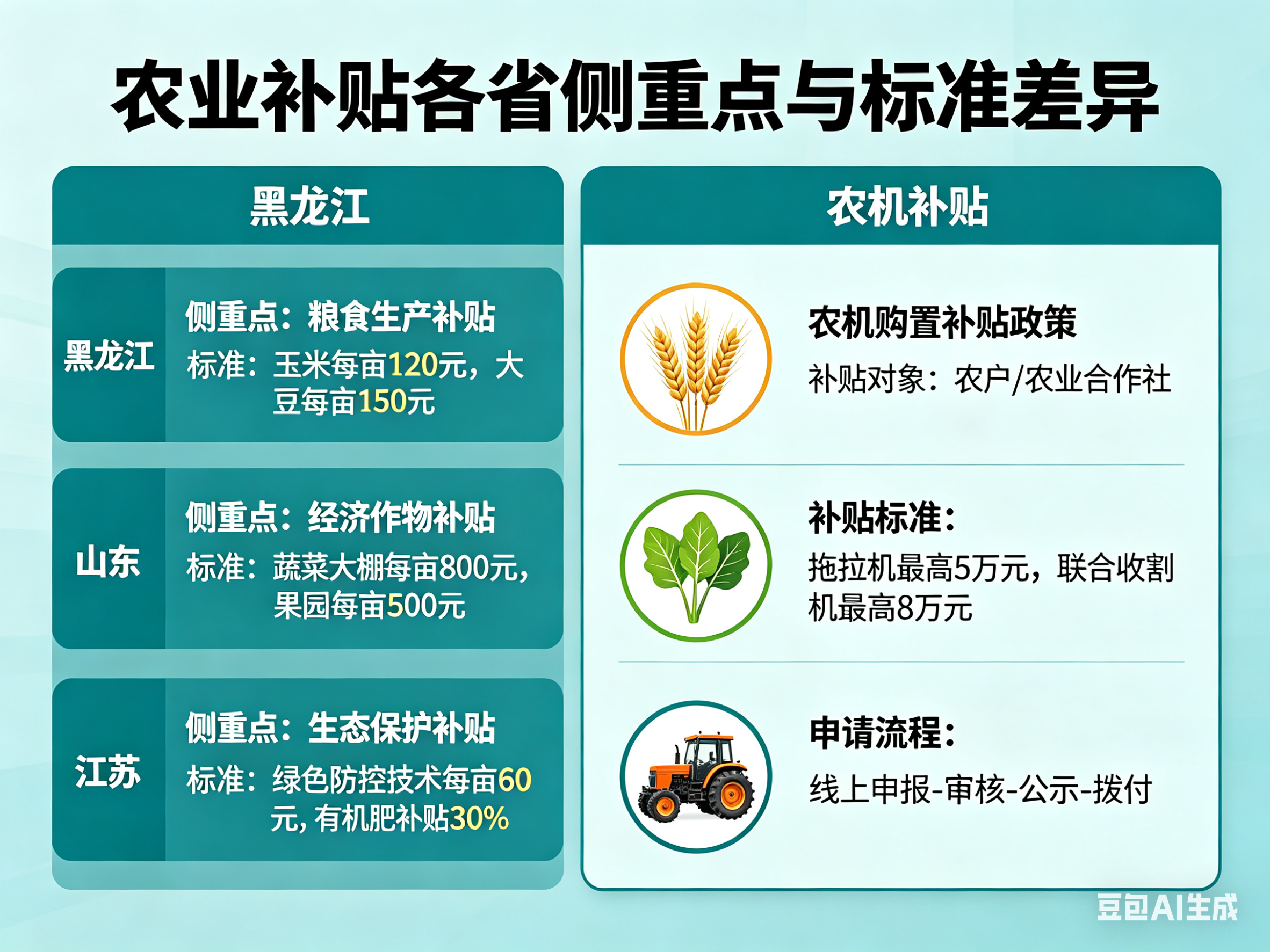 农业补贴各省侧重点与标准差异

黑龙江

黑龙江
侧重点：粮食生产补贴
标准：玉米每亩120元，大豆每亩150元

山东
侧重点：经济作物补贴
标准：蔬菜大棚每亩800元，果园每亩500元

江苏
侧重点：生态保护补贴
标准：绿色防控技术每亩60元，有机肥补贴30%

农机补贴

农机购置补贴政策
补贴对象：农户/农业合作社

补贴标准：
拖拉机最高5万元，联合收割机最高8万元

申请流程：
线上申报-审核-公示-拨付

豆包AI生成